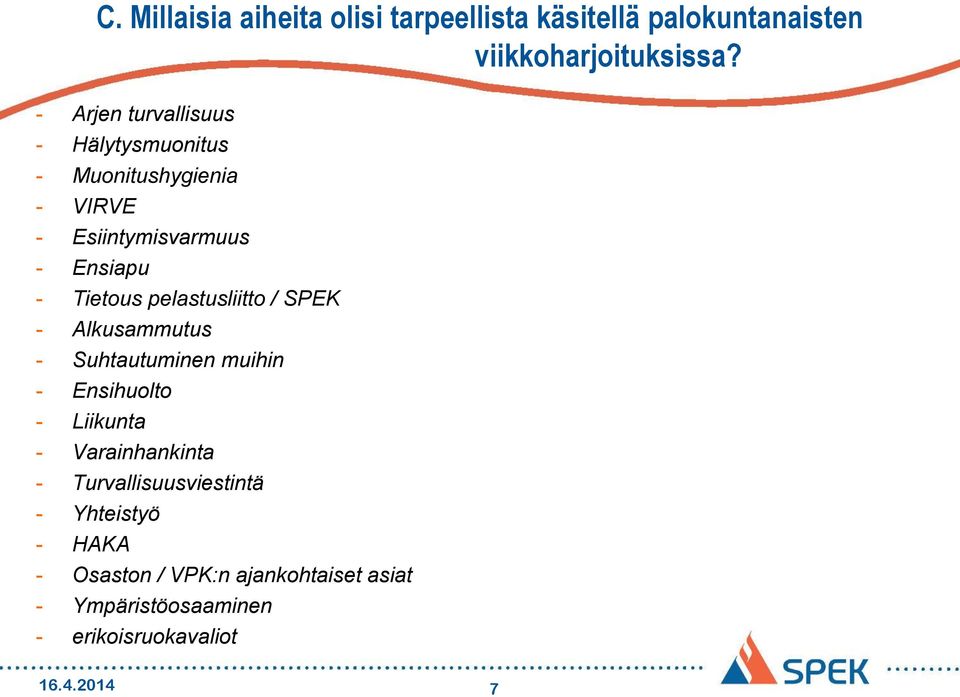 C. Millaisia aiheita olisi tarpeellista käsitellä palokuntanaisten viikkoharjoituksissa?

- Arjen turvallisuus
- Hälytysmuonitus
- Muonitushygienia
- VIRVE
- Esiintymisvarmuus
- Ensiapu
- Tietous pelastusliitto / SPEK
- Alkusammutus
- Suhtautuminen muihin
- Ensihuolto
- Liikunta
- Varainhankinta
- Turvallisuusviestintä
- Yhteistyö
- HAKA
- Osaston / VPK:n ajankohtaiset asiat
- Ympäristöosaaminen
- erikoisruokavaliot

16.4.2014

7

SPEK